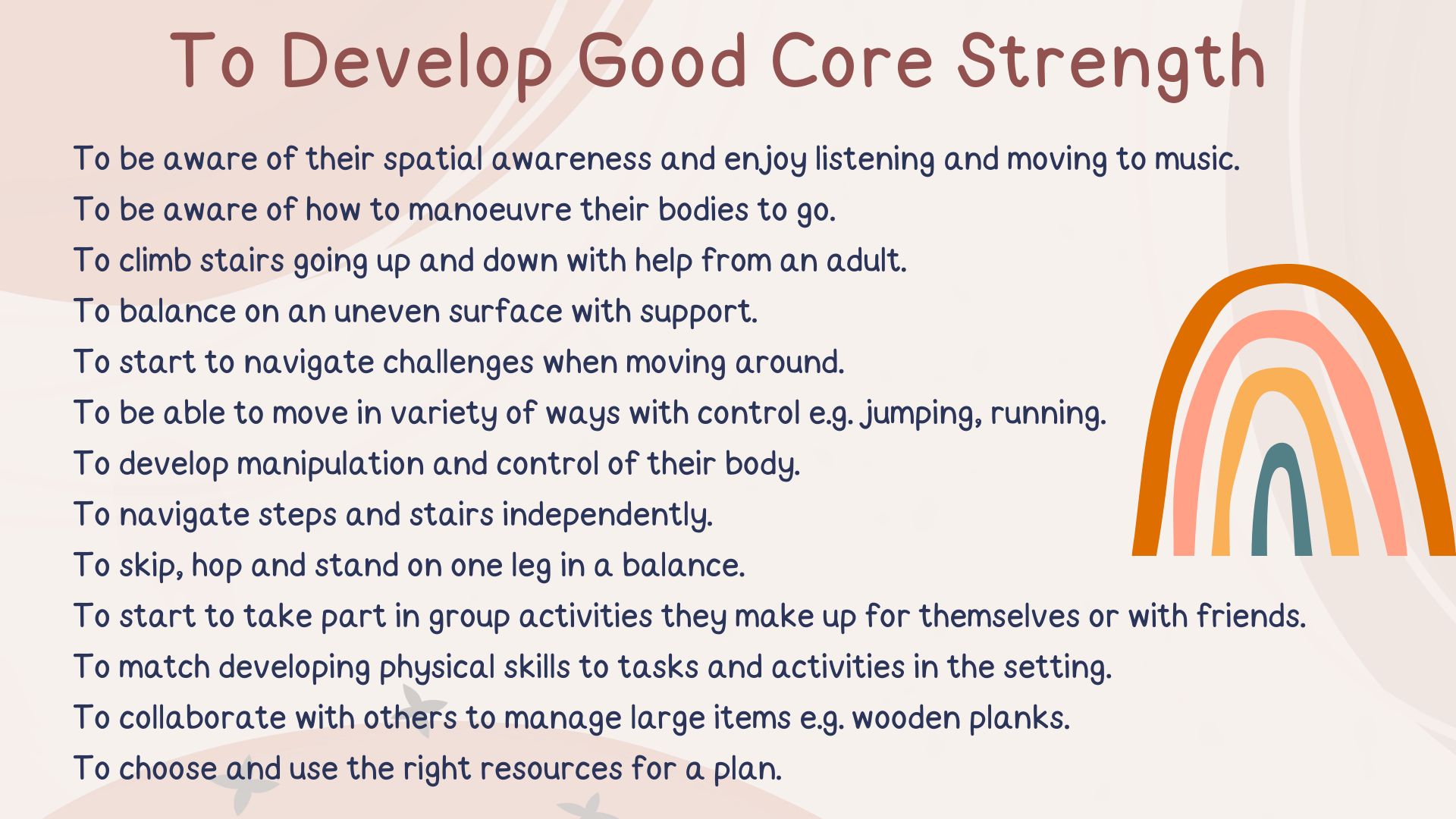 To Develop Good Core Strength

To be aware of their spatial awareness and enjoy listening and moving to music.

To be aware of how to manoeuvre their bodies to go.

To climb stairs going up and down with help from an adult.

To balance on an uneven surface with support.

To start to navigate challenges when moving around.

To be able to move in variety of ways with control e.g. jumping, running.

To develop manipulation and control of their body.

To navigate steps and stairs independently.

To skip, hop and stand on one leg in a balance.

To start to take part in group activities they make up for themselves or with friends.

To match developing physical skills to tasks and activities in the setting.

To collaborate with others to manage large items e.g. wooden planks.

To choose and use the right resources for a plan.